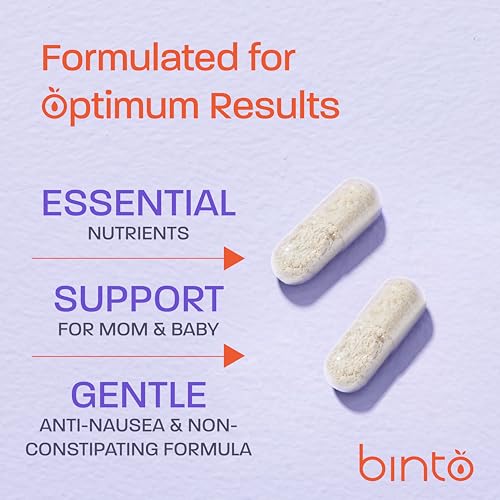 Formulated for Optimum Results

ESSENTIAL
NUTRIENTS

SUPPORT
FOR MOM & BABY

GENTLE
ANTI-NAUSEA & NON-CONSTIPATING FORMULA

binto